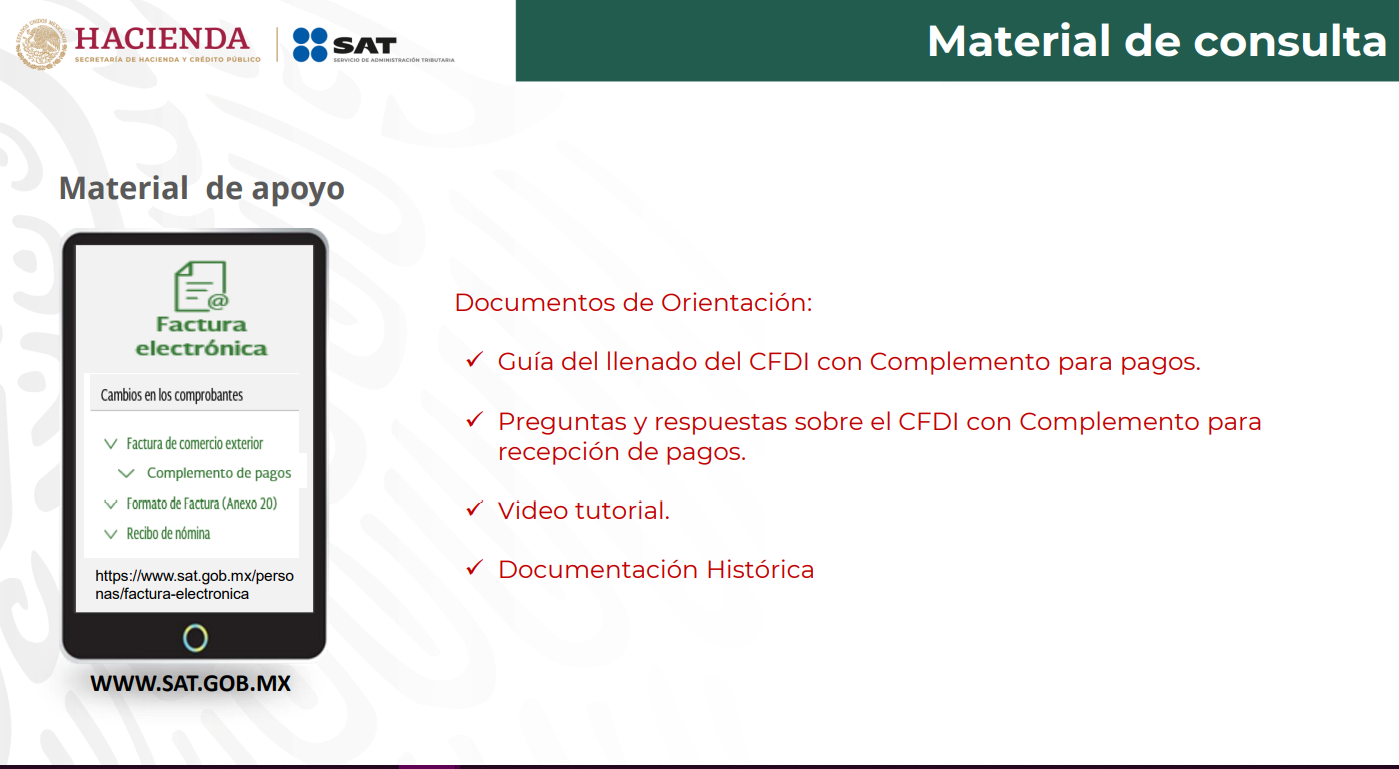 HACIENDA
SECRETARÍA DE HACIENDA Y CRÉDITO PÚBLICO

SAT
SERVICIO DE ADMINISTRACIÓN TRIBUTARIA

Material de consulta

Material de apoyo

Factura electrónica

Cambios en los comprobantes

Factura de comercio exterior
Complemento de pagos
Formato de Factura (Anexo 20)
Recibo de nómina

https://www.sat.gob.mx/personas/factura-electronica

WWW.SAT.GOB.MX

Documentos de Orientación:

✓ Guía del llenado del CFDI con Complemento para pagos.

✓ Preguntas y respuestas sobre el CFDI con Complemento para recepción de pagos.

✓ Video tutorial.

✓ Documentación Histórica